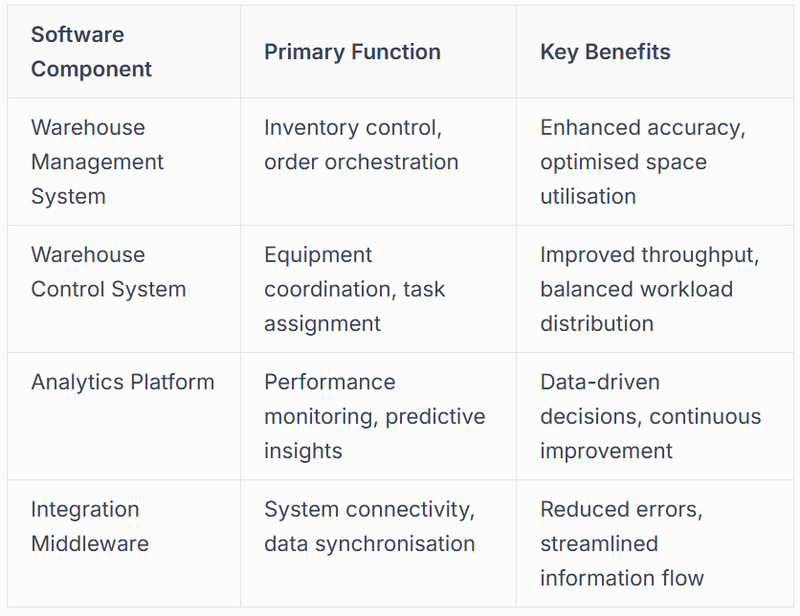 | Software Component | Primary Function | Key Benefits |
|---|---|---|
| Warehouse Management System | Inventory control, order orchestration | Enhanced accuracy, optimised space utilisation |
| Warehouse Control System | Equipment coordination, task assignment | Improved throughput, balanced workload distribution |
| Analytics Platform | Performance monitoring, predictive insights | Data-driven decisions, continuous improvement |
| Integration Middleware | System connectivity, data synchronisation | Reduced errors, streamlined information flow |